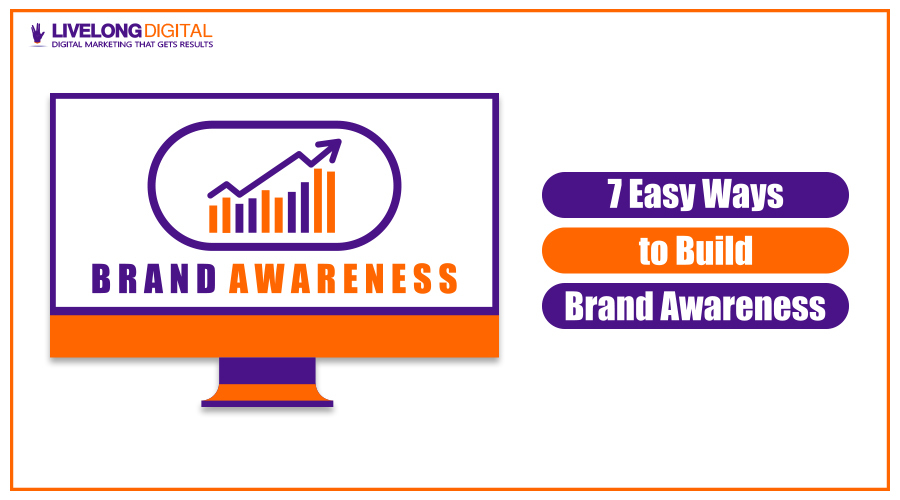 LIVELONG DIGITAL
DIGITAL MARKETING THAT GETS RESULTS

BRAND AWARENESS

7 Easy Ways
to Build
Brand Awareness